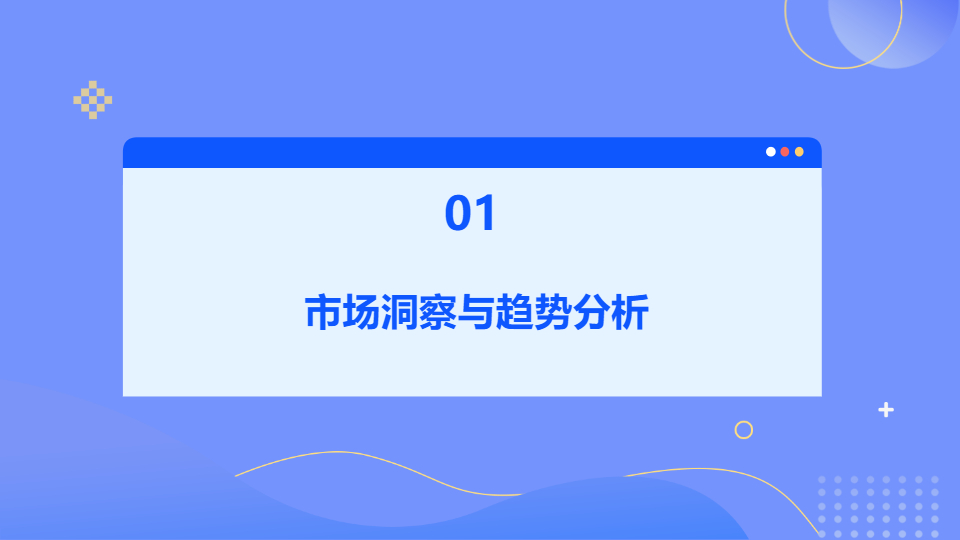 01

市场洞察与趋势分析